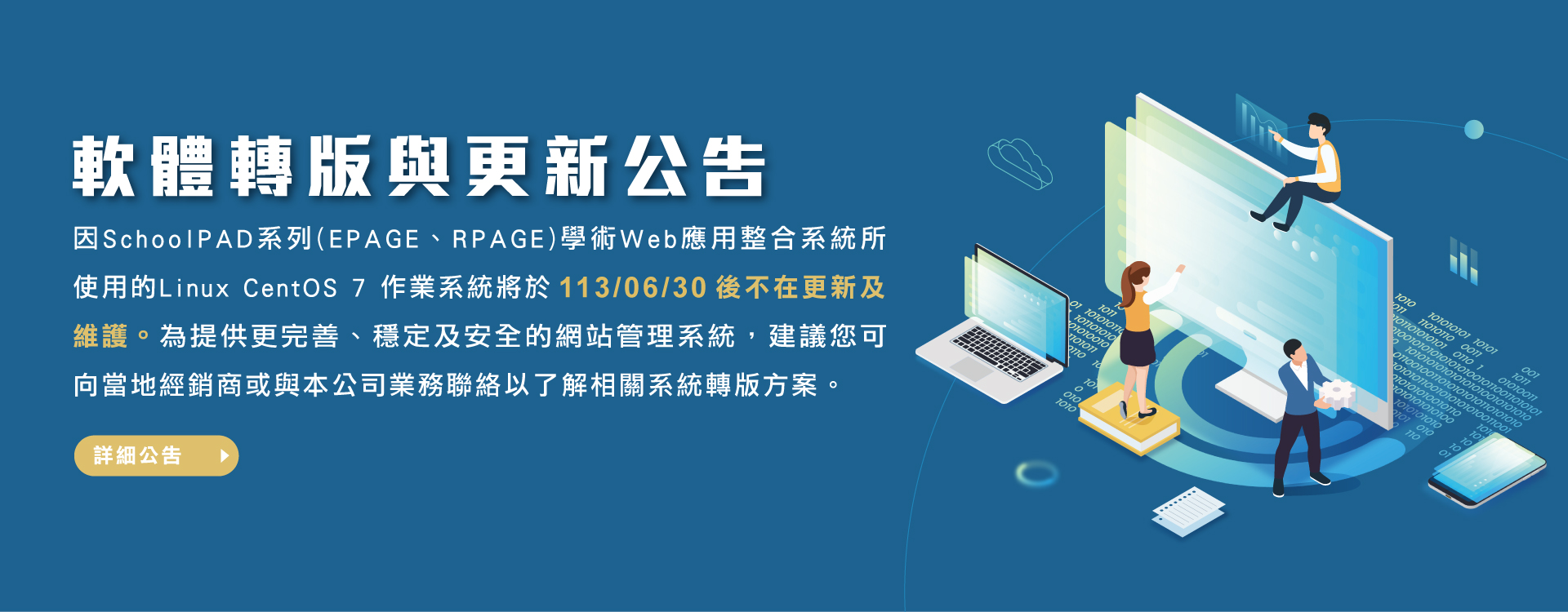 軟體轉版與更新公告

因SchoolPAD系列(EPAGE、RPAGE)學術Web應用整合系統所使用的Linux CentOS 7 作業系統將於 113/06/30 後不在更新及維護。為提供更完善、穩定及安全的網站管理系統，建議您可向當地經銷商或與本公司業務聯絡以了解相關系統轉版方案。

詳細公告